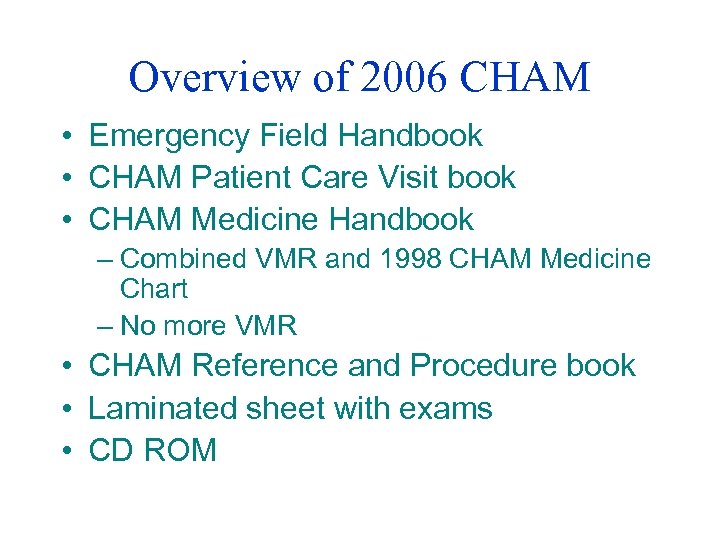 Overview of 2006 CHAM

• Emergency Field Handbook
• CHAM Patient Care Visit book
• CHAM Medicine Handbook
– Combined VMR and 1998 CHAM Medicine Chart
– No more VMR
• CHAM Reference and Procedure book
• Laminated sheet with exams
• CD ROM